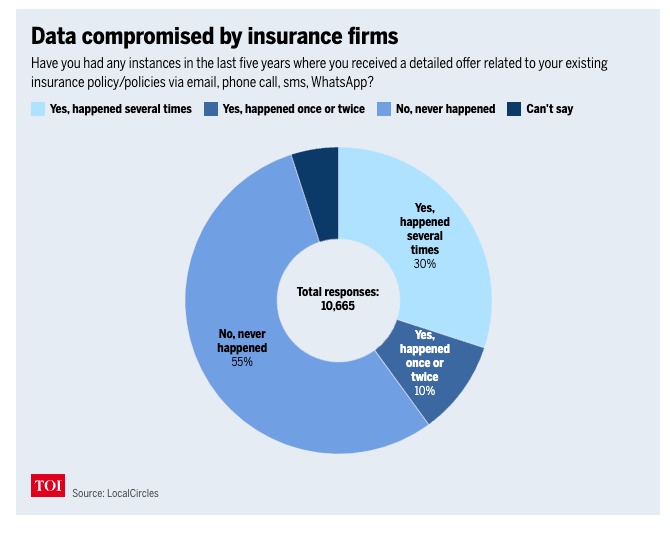 Data compromised by insurance firms

Have you had any instances in the last five years where you received a detailed offer related to your existing insurance policy/policies via email, phone call, sms, WhatsApp?

Yes, happened several times
Yes, happened once or twice
No, never happened
Can't say

Yes, happened several times 30%

Total responses: 10,665

Yes, happened once or twice 10%

No, never happened 55%

TOI

Source: LocalCircles